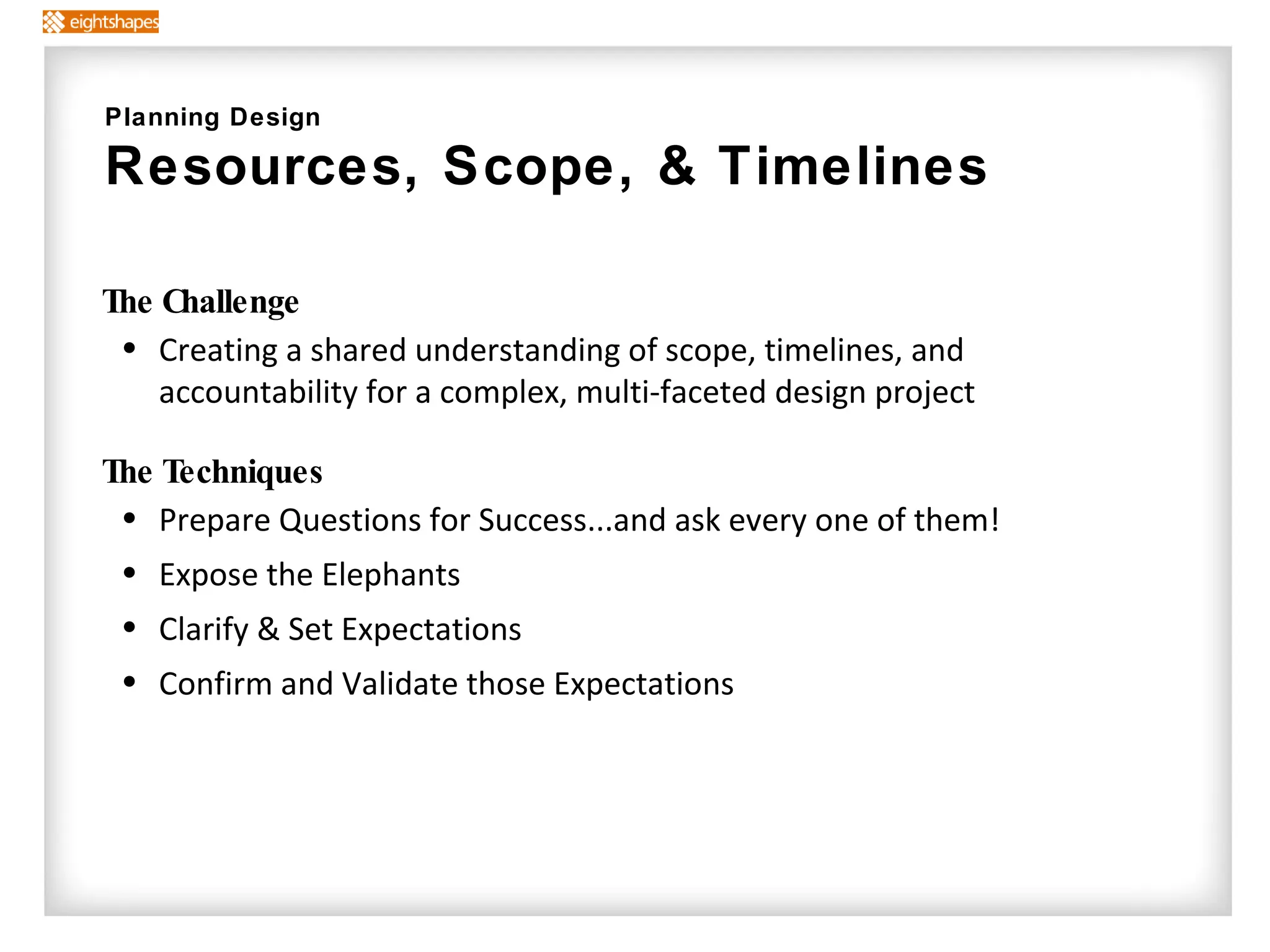 eightshapes

Planning Design
Resources, Scope, & Timelines

The Challenge
• Creating a shared understanding of scope, timelines, and accountability for a complex, multi-faceted design project

The Techniques
• Prepare Questions for Success...and ask every one of them!
• Expose the Elephants
• Clarify & Set Expectations
• Confirm and Validate those Expectations